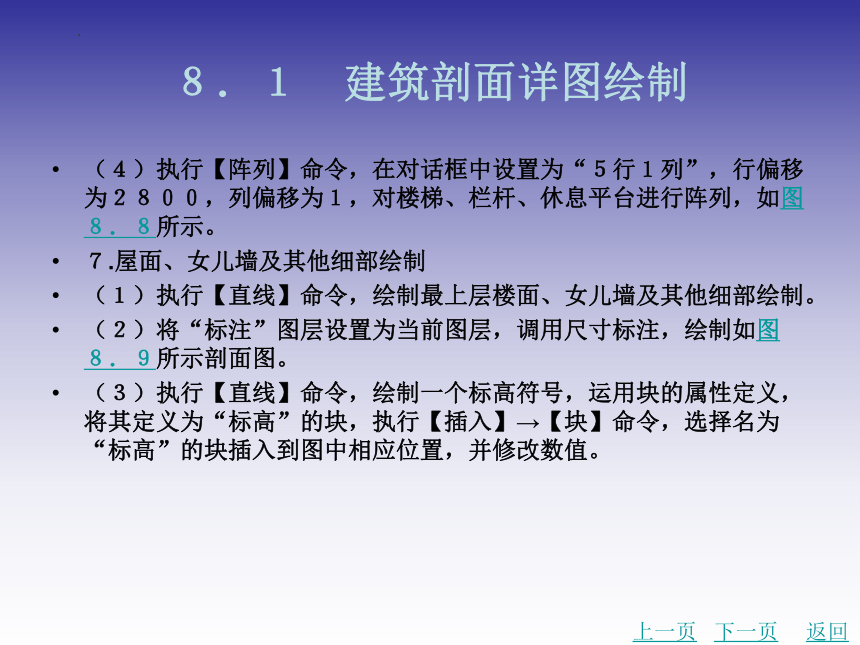 8．1　建筑剖面详图绘制

• （４）执行【阵列】命令，在对话框中设置为“５行１列”，行偏移为２８００，列偏移为１，对楼梯、栏杆、休息平台进行阵列，如图８．８所示。

• ７.屋面、女儿墙及其他细部绘制

• （１）执行【直线】命令，绘制最上层楼面、女儿墙及其他细部绘制。

• （２）将“标注”图层设置为当前图层，调用尺寸标注，绘制如图８．９所示剖面图。

• （３）执行【直线】命令，绘制一个标高符号，运用块的属性定义，将其定义为“标高”的块，执行【插入】→【块】命令，选择名为“标高”的块插入到图中相应位置，并修改数值。

上一页　下一页　返回